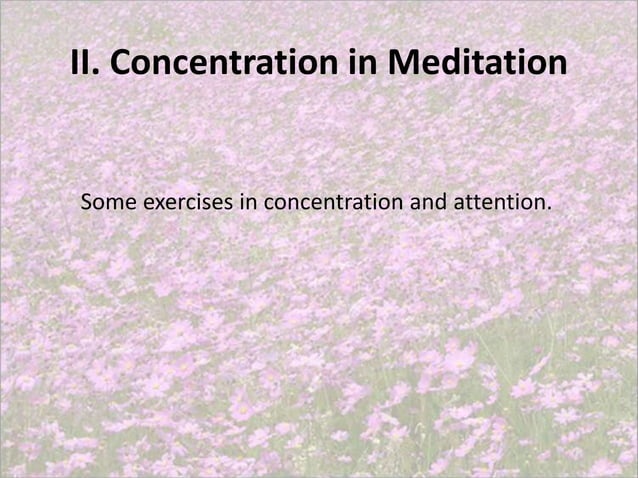 II. Concentration in Meditation

Some exercises in concentration and attention.